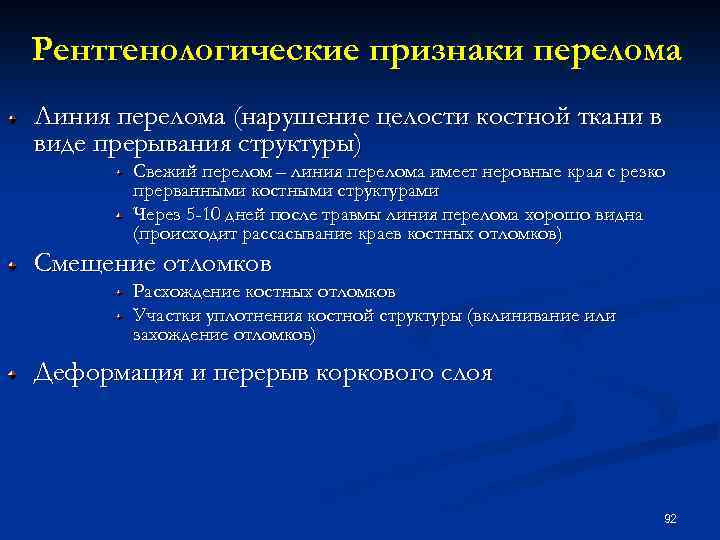 Рентгенологические признаки перелома

Линия перелома (нарушение целости костной ткани в виде прерывания структуры)

Свежий перелом – линия перелома имеет неровные края с резко прерванными костными структурами

Через 5-10 дней после травмы линия перелома хорошо видна (происходит рассасывание краев костных отломков)

Смещение отломков

Расхождение костных отломков

Участки уплотнения костной структуры (вклинивание или захождение отломков)

Деформация и перерыв коркового слоя

92